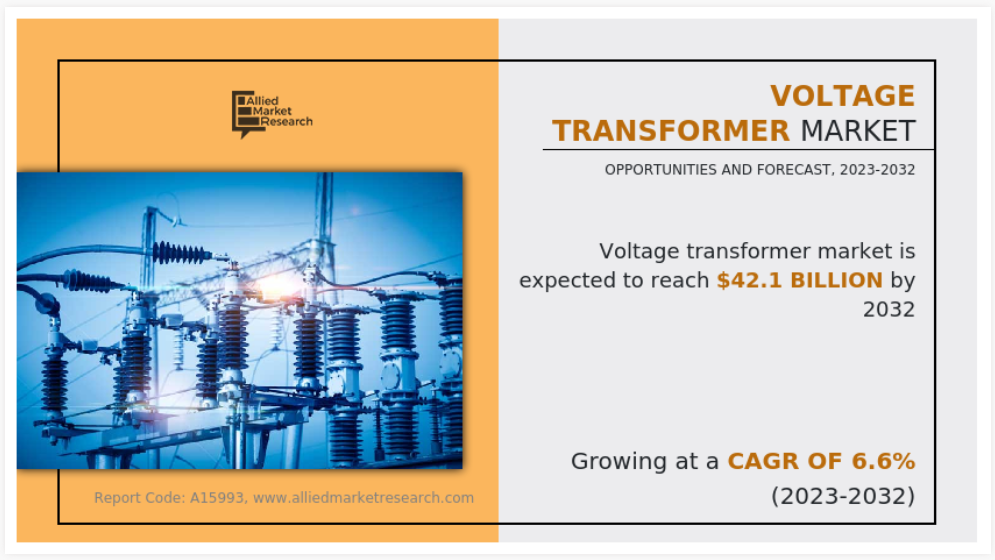 Allied Market Research

VOLTAGE TRANSFORMER MARKET

OPPORTUNITIES AND FORECAST, 2023-2032

Voltage transformer market is expected to reach $42.1 BILLION by 2032

Growing at a CAGR OF 6.6% (2023-2032)

Report Code: A15993, www.alliedmarketresearch.com